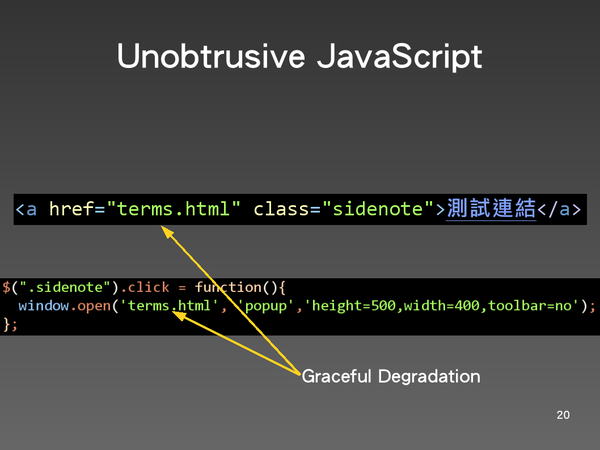 Unobtrusive JavaScript

<a href="terms.html" class="sidenote">測試連結</a>

$(".sidenote").click = function(){
  window.open('terms.html', 'popup','height=500,width=400,toolbar=no');
};

Graceful Degradation

20